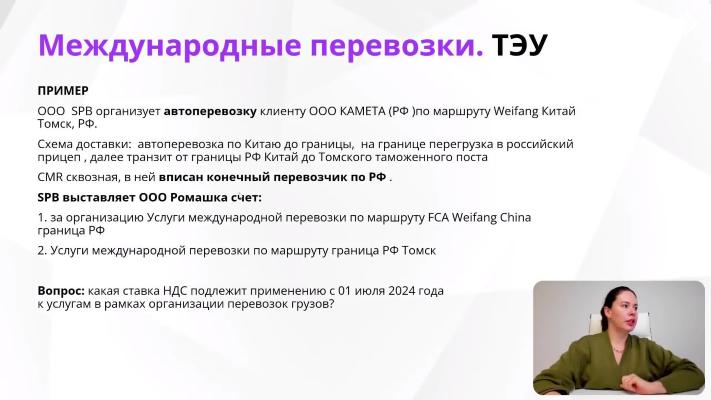 Международные перевозки. ТЭУ

ПРИМЕР

ООО SPB организует автоперевозку клиенту ООО КАМЕТА (РФ )по маршруту Weifang Китай Томск, РФ.

Схема доставки: автоперевозка по Китаю до границы, на границе перегрузка в российский прицеп , далее транзит от границы РФ Китай до Томского таможенного поста

CMR сквозная, в ней вписан конечный перевозчик по РФ .

SPB выставляет ООО Ромашка счет:

1. за организацию Услуги международной перевозки по маршруту FCA Weifang China граница РФ

2. Услуги международной перевозки по маршруту граница РФ Томск

Вопрос: какая ставка НДС подлежит применению с 01 июля 2024 года к услугам в рамках организации перевозок грузов?